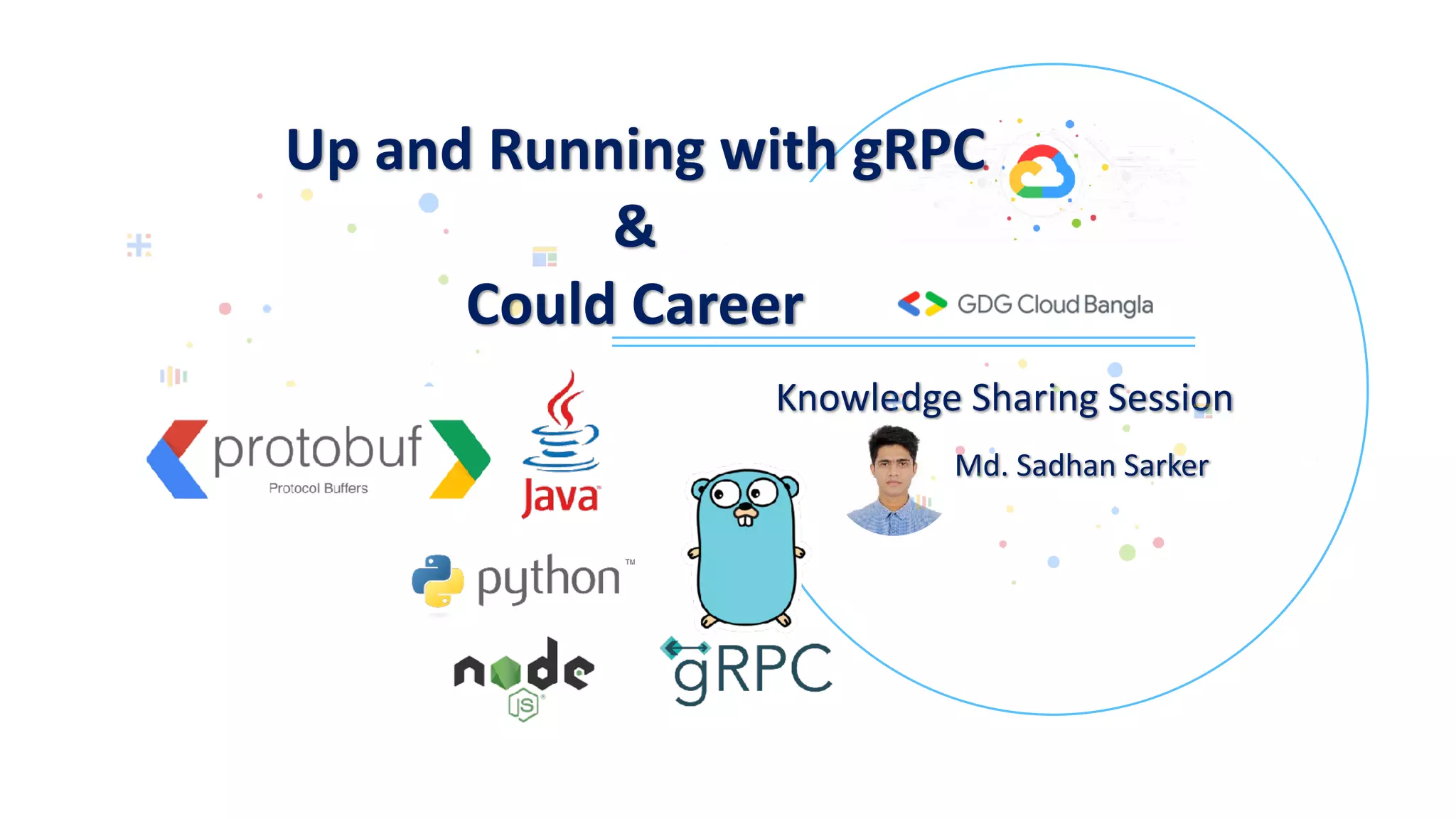 Up and Running with gRPC
&
Could Career

GDG Cloud Bangla

Knowledge Sharing Session

Md. Sadhan Sarker

protobuf
Protocol Buffers

Java

python™

node JS

gRPC